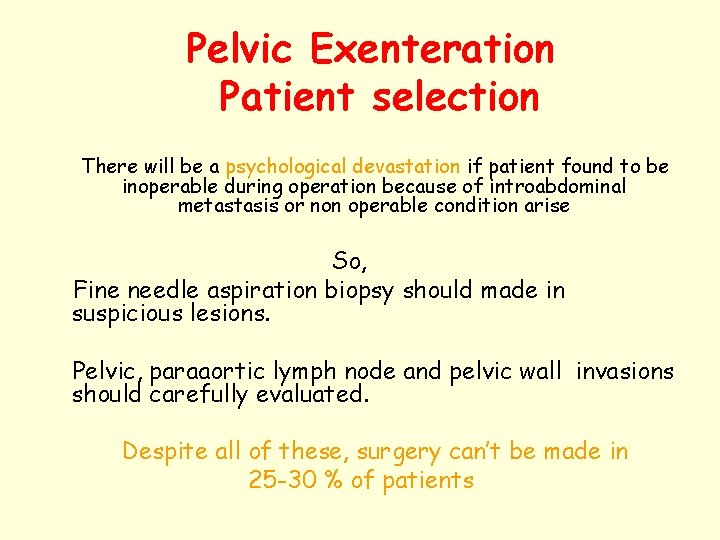 Pelvic Exenteration
Patient selection

There will be a psychological devastation if patient found to be inoperable during operation because of introabdominal metastasis or non operable condition arise

So,

Fine needle aspiration biopsy should made in suspicious lesions.

Pelvic, paraaortic lymph node and pelvic wall invasions should carefully evaluated.

Despite all of these, surgery can't be made in 25-30 % of patients